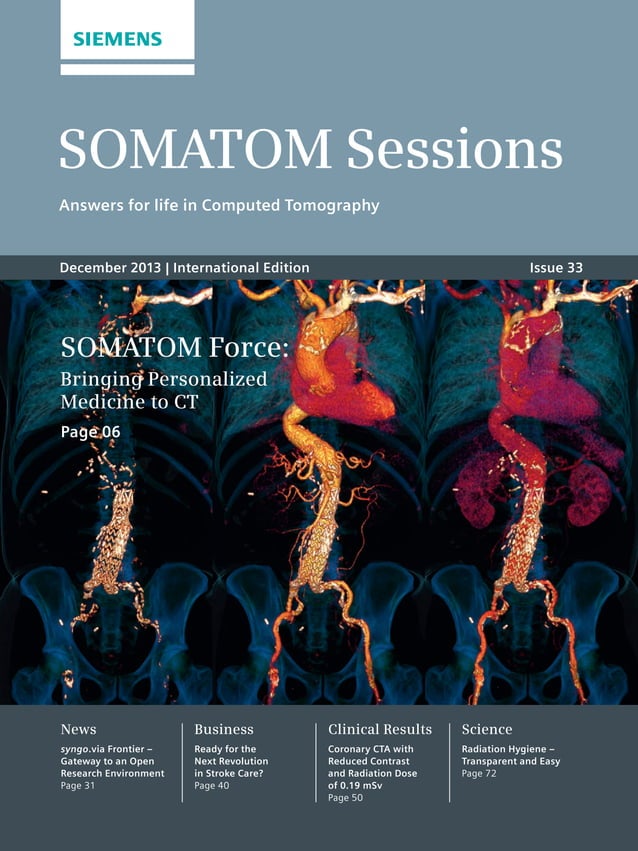 SIEMENS

SOMATOM Sessions

Answers for life in Computed Tomography

December 2013 | International Edition

Issue 33

SOMATOM Force: Bringing Personalized Medicine to CT

Page 06

News

syngo.via Frontier – Gateway to an Open Research Environment
Page 31

Business

Ready for the Next Revolution in Stroke Care?
Page 40

Clinical Results

Coronary CTA with Reduced Contrast and Radiation Dose of 0.19 mSv
Page 50

Science

Radiation Hygiene – Transparent and Easy
Page 72